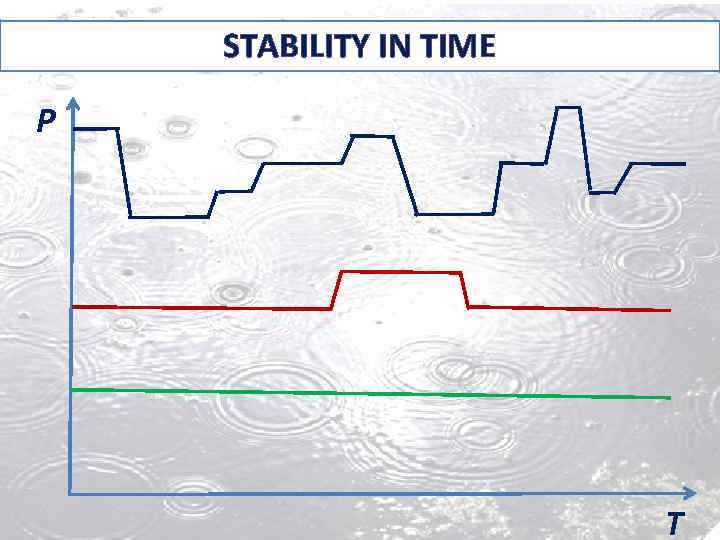 STABILITY IN TIME

P

T